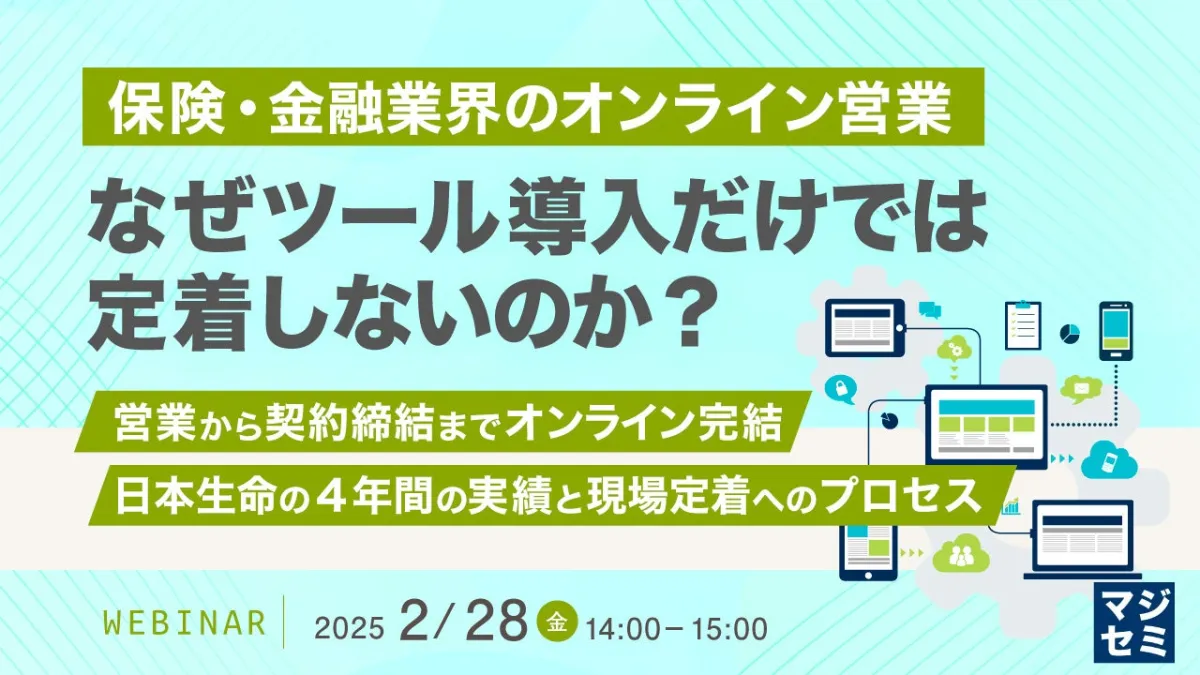 保険・金融業界のオンライン営業

なぜツール導入だけでは定着しないのか？

営業から契約締結までオンライン完結

日本生命の４年間の実績と現場定着へのプロセス

WEBINAR 2025 2/28 金 14:00－15:00

マジセミ